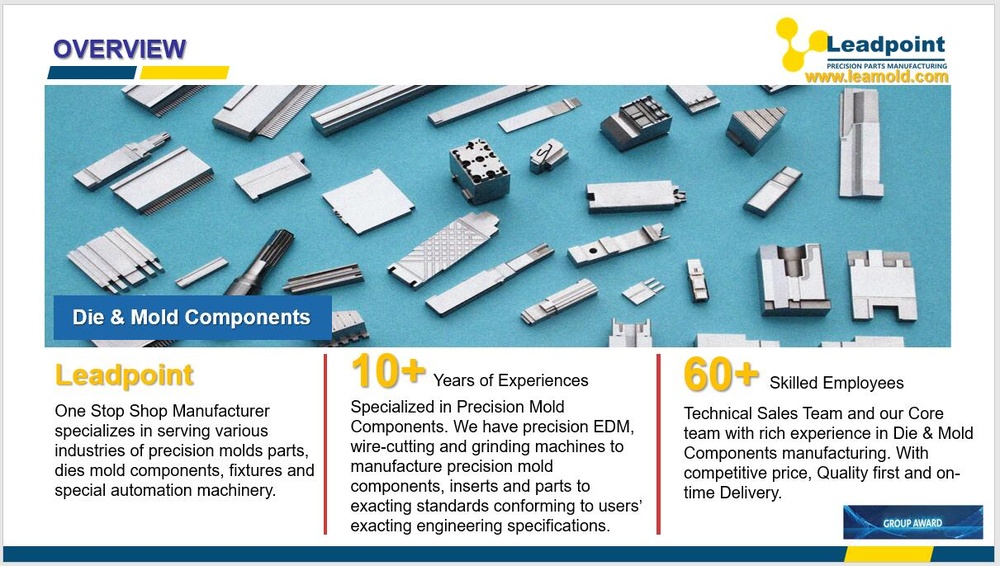 OVERVIEW

Leadpoint
PRECISION PARTS MANUFACTURING
www.leamold.com

Die & Mold Components

Leadpoint

One Stop Shop Manufacturer specializes in serving various industries of precision molds parts, dies mold components, fixtures and special automation machinery.

10+ Years of Experiences

Specialized in Precision Mold Components. We have precision EDM, wire-cutting and grinding machines to manufacture precision mold components, inserts and parts to exacting standards conforming to users' exacting engineering specifications.

60+ Skilled Employees

Technical Sales Team and our Core team with rich experience in Die & Mold Components manufacturing. With competitive price, Quality first and on-time Delivery.

GROUP AWARD